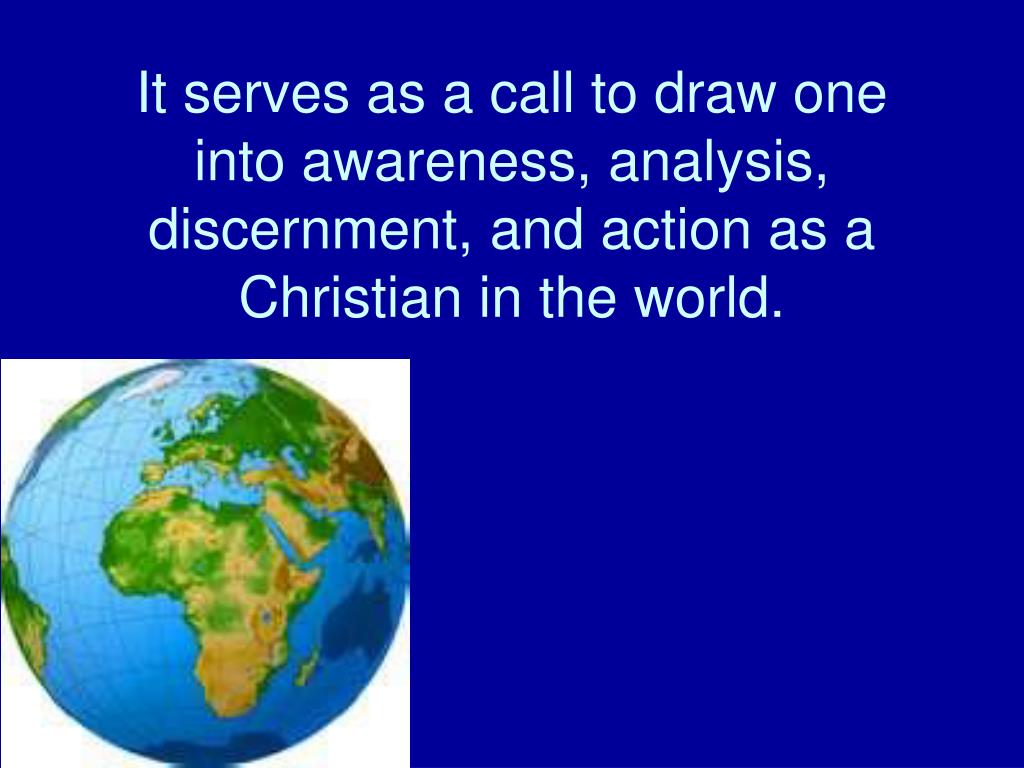 It serves as a call to draw one into awareness, analysis, discernment, and action as a Christian in the world.